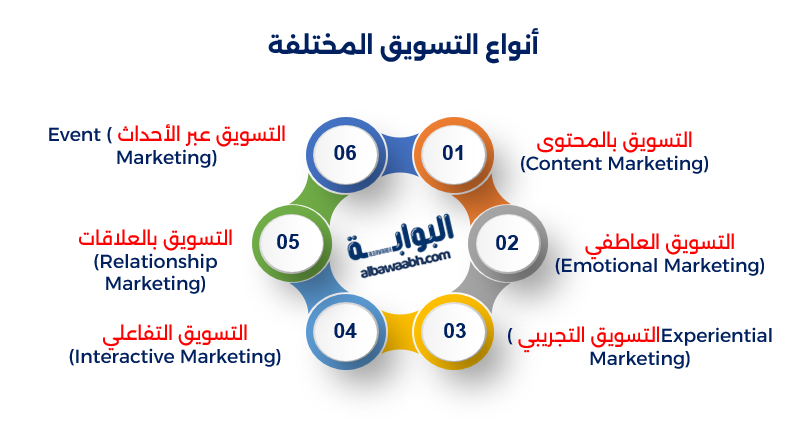 أنواع التسويق المختلفة

01
التسويق بالمحتوى
(Content Marketing)

02
التسويق العاطفي
(Emotional Marketing)

03
التسويق التجريبي (Experiential Marketing)

04
التسويق التفاعلي
(Interactive Marketing)

05
التسويق بالعلاقات
(Relationship Marketing)

06
التسويق عبر الأحداث (Event Marketing)

البوابة
albawaabh.com